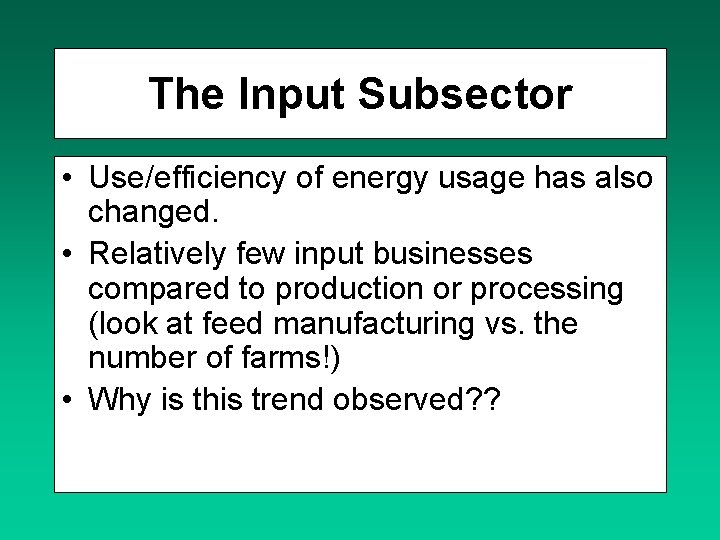 The Input Subsector

• Use/efficiency of energy usage has also changed.
• Relatively few input businesses compared to production or processing (look at feed manufacturing vs. the number of farms!)
• Why is this trend observed??